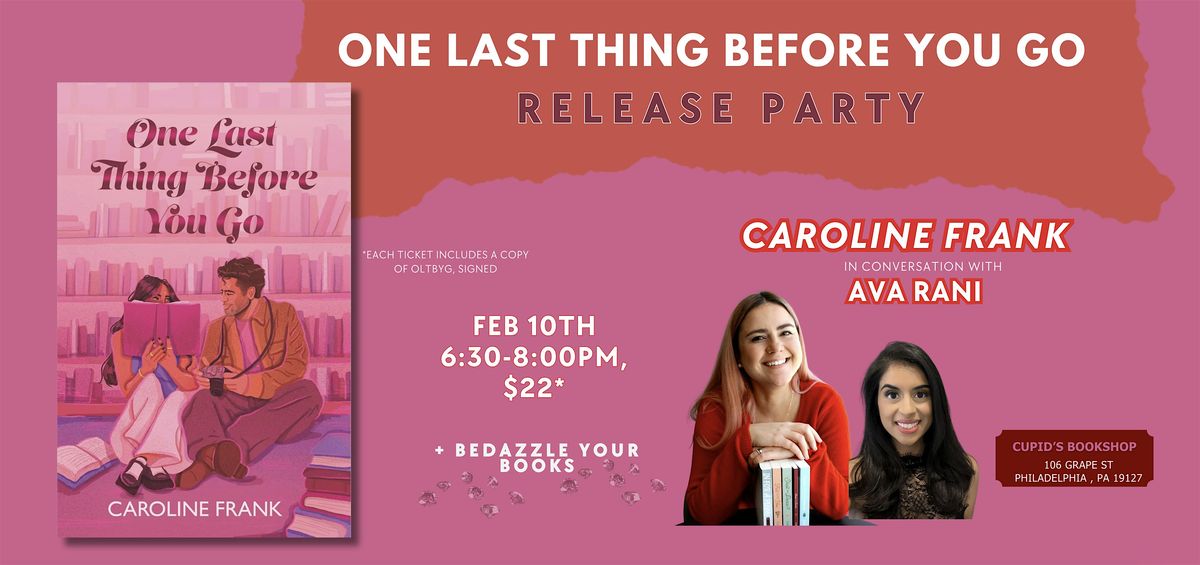 ONE LAST THING BEFORE YOU GO

RELEASE PARTY

One Last Thing Before You Go

CAROLINE FRANK

*EACH TICKET INCLUDES A COPY OF OLTBYG, SIGNED

FEB 10TH
6:30-8:00PM,
$22*

+ BEDAZZLE YOUR BOOKS

CAROLINE FRANK

IN CONVERSATION WITH

AVA RANI

CUPID'S BOOKSHOP
106 GRAPE ST
PHILADELPHIA , PA 19127